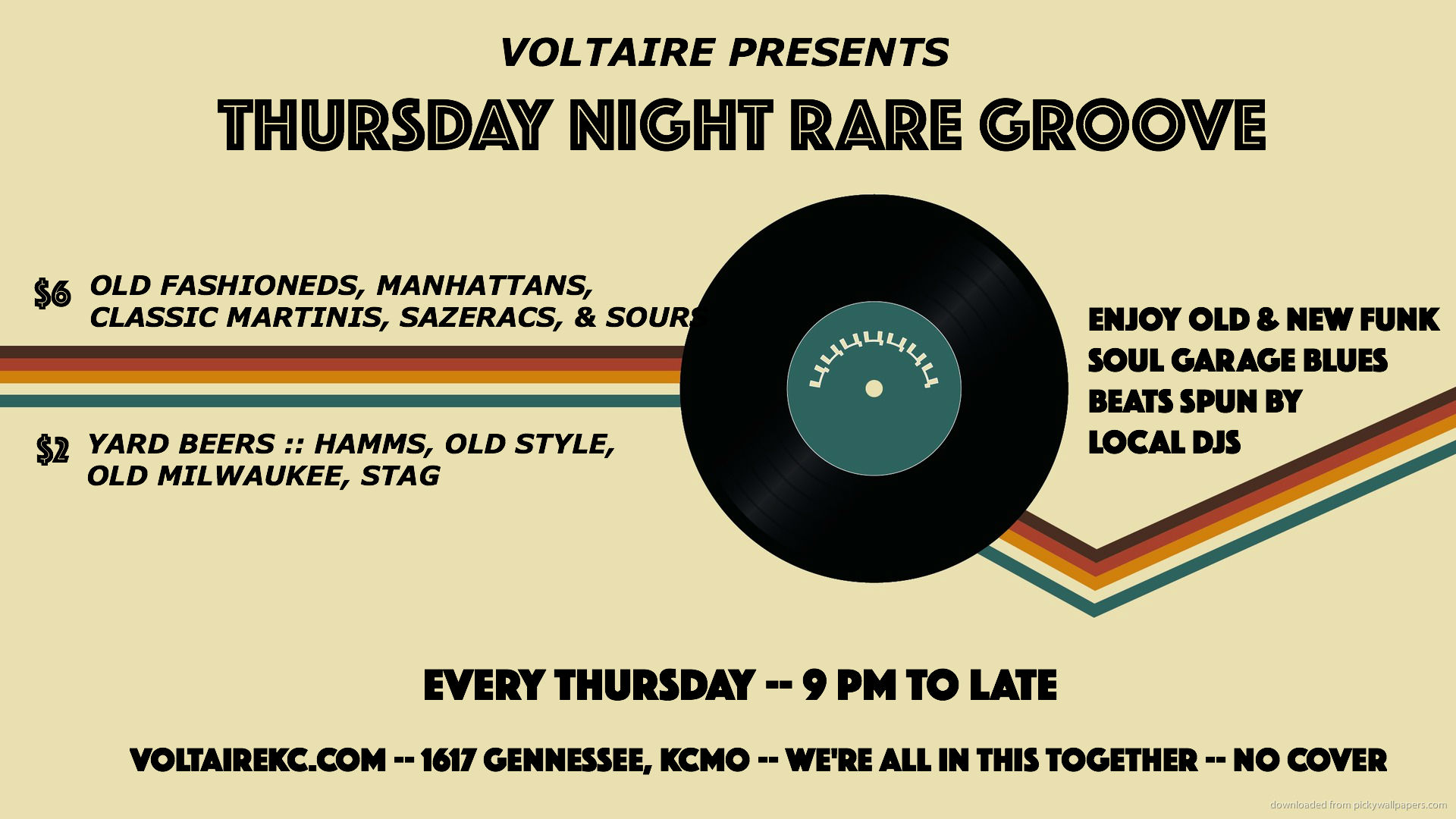 VOLTAIRE PRESENTS

THURSDAY NIGHT RARE GROOVE

$6 OLD FASHIONEDS, MANHATTANS, CLASSIC MARTINIS, SAZERACS, & SOURS

$2 YARD BEERS :: HAMMS, OLD STYLE, OLD MILWAUKEE, STAG

ENJOY OLD & NEW FUNK SOUL GARAGE BLUES BEATS SPUN BY LOCAL DJS

EVERY THURSDAY -- 9 PM TO LATE

VOLTAIREKC.COM -- 1617 GENNESSEE, KCMO -- WE'RE ALL IN THIS TOGETHER -- NO COVER

downloaded from pickywallpapers.com